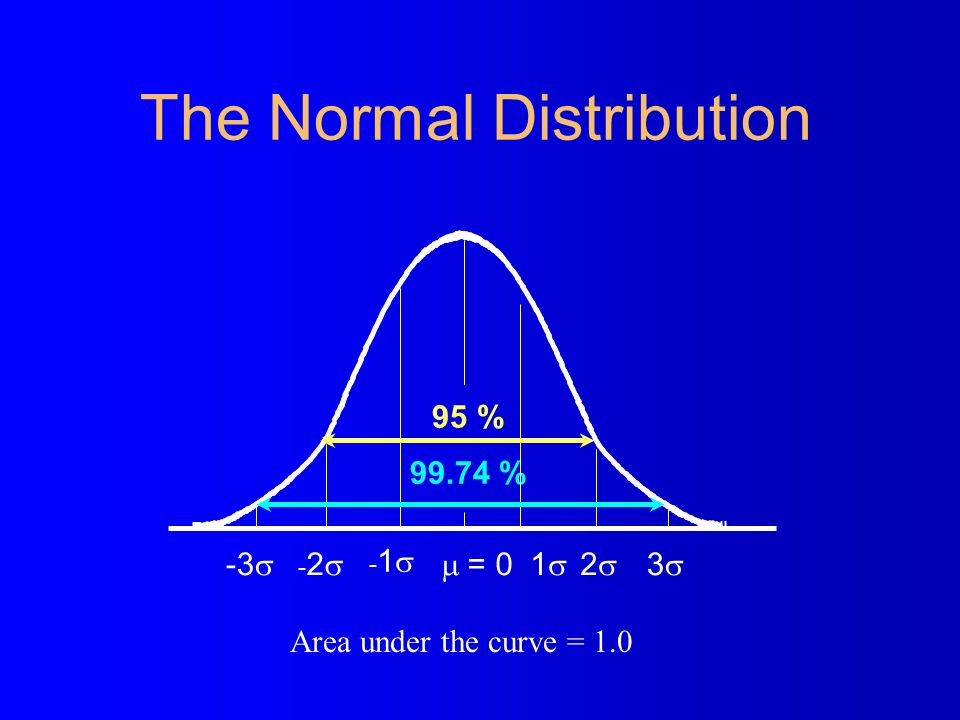 The Normal Distribution

95 %

99.74 %

$-3\sigma$ $-2\sigma$ $-1\sigma$ $\mu = 0$ $1\sigma$ $2\sigma$ $3\sigma$

Area under the curve = 1.0